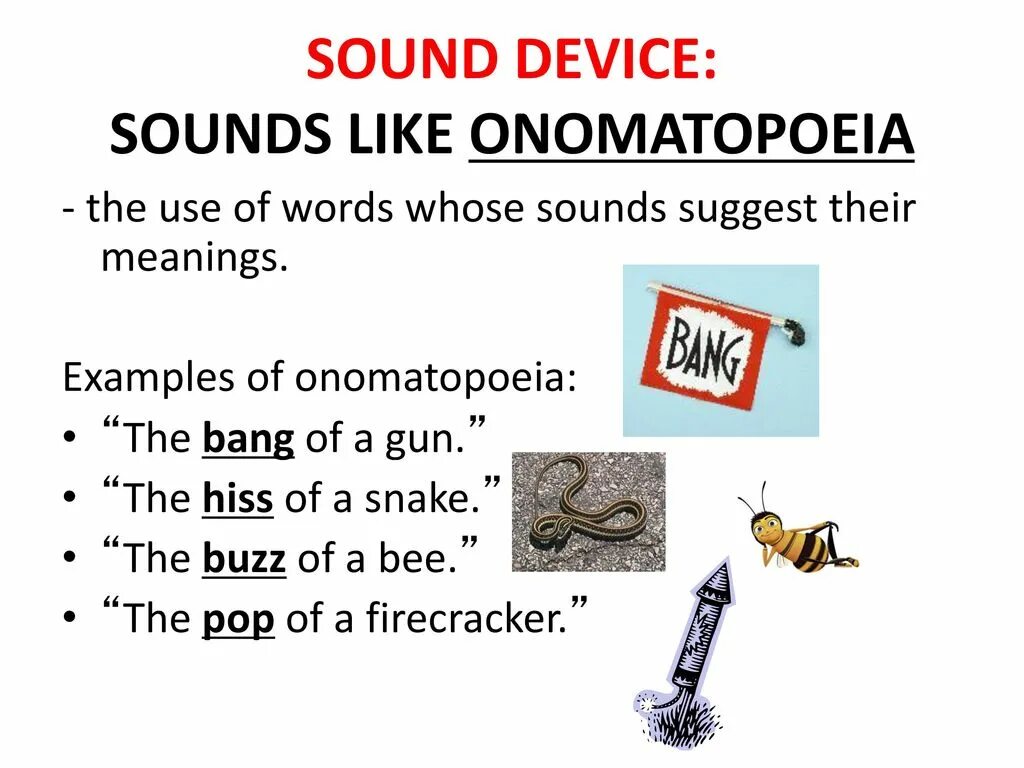 SOUND DEVICE:
SOUNDS LIKE ONOMATOPOEIA

- the use of words whose sounds suggest their meanings.

BANG

Examples of onomatopoeia:
• “The bang of a gun.”
• “The hiss of a snake.”
• “The buzz of a bee.”
• “The pop of a firecracker.”